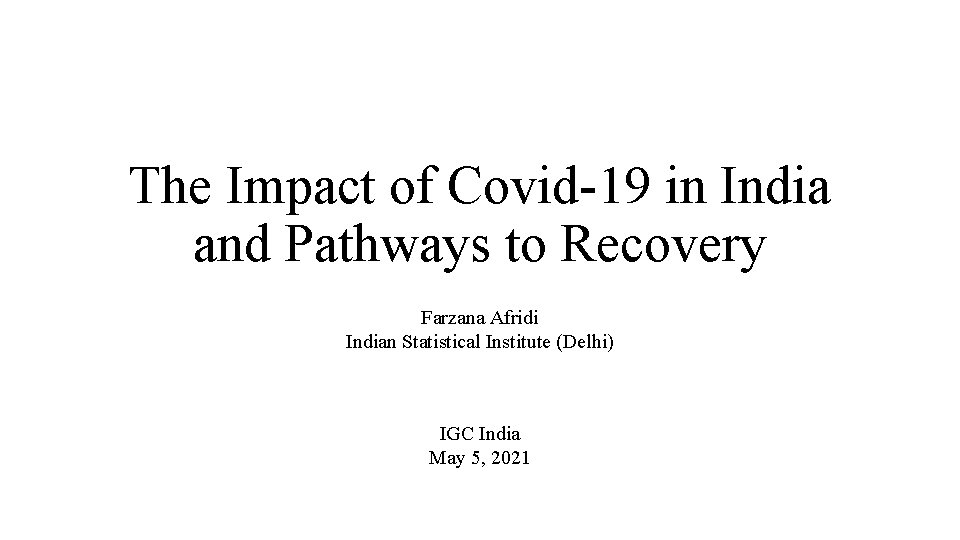 The Impact of Covid-19 in India and Pathways to Recovery

Farzana Afridi
Indian Statistical Institute (Delhi)

IGC India
May 5, 2021